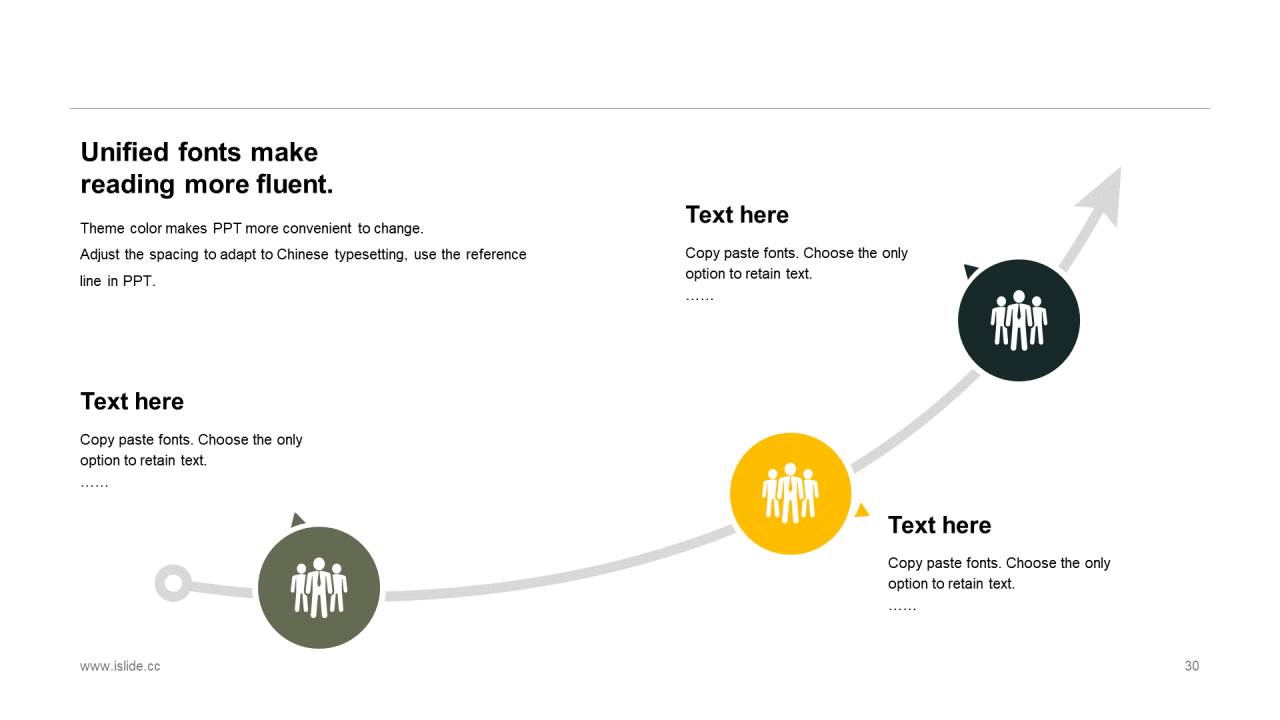 Unified fonts make reading more fluent.

Theme color makes PPT more convenient to change.
Adjust the spacing to adapt to Chinese typesetting, use the reference line in PPT.

Text here

Copy paste fonts. Choose the only option to retain text.
……

Text here

Copy paste fonts. Choose the only option to retain text.
……

Text here

Copy paste fonts. Choose the only option to retain text.
……

www.islide.cc

30